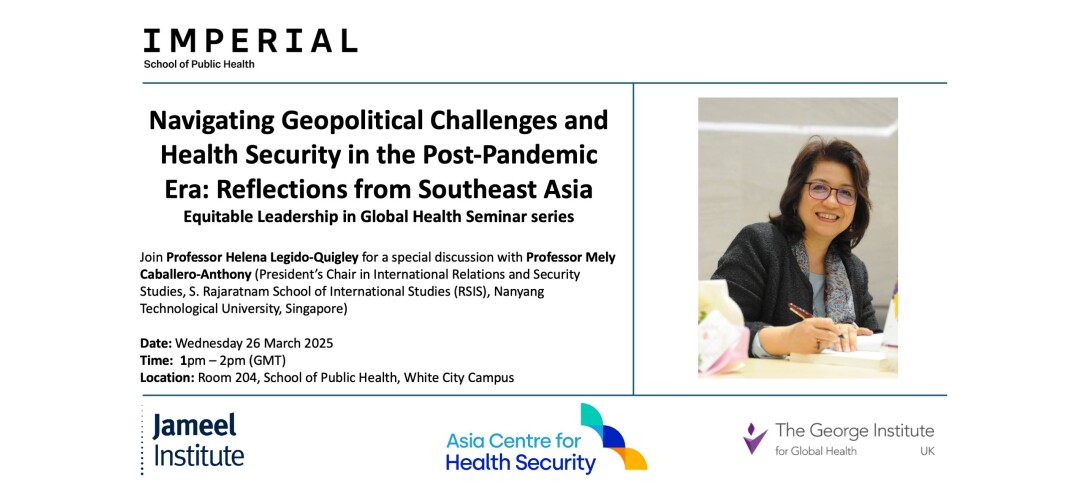 IMPERIAL
School of Public Health

Navigating Geopolitical Challenges and Health Security in the Post-Pandemic Era: Reflections from Southeast Asia
Equitable Leadership in Global Health Seminar series

Join Professor Helena Legido-Quigley for a special discussion with Professor Mely Caballero-Anthony (President's Chair in International Relations and Security Studies, S. Rajaratnam School of International Studies (RSIS), Nanyang Technological University, Singapore)

Date: Wednesday 26 March 2025
Time: 1pm – 2pm (GMT)
Location: Room 204, School of Public Health, White City Campus

Jameel Institute

Asia Centre for Health Security

The George Institute for Global Health UK